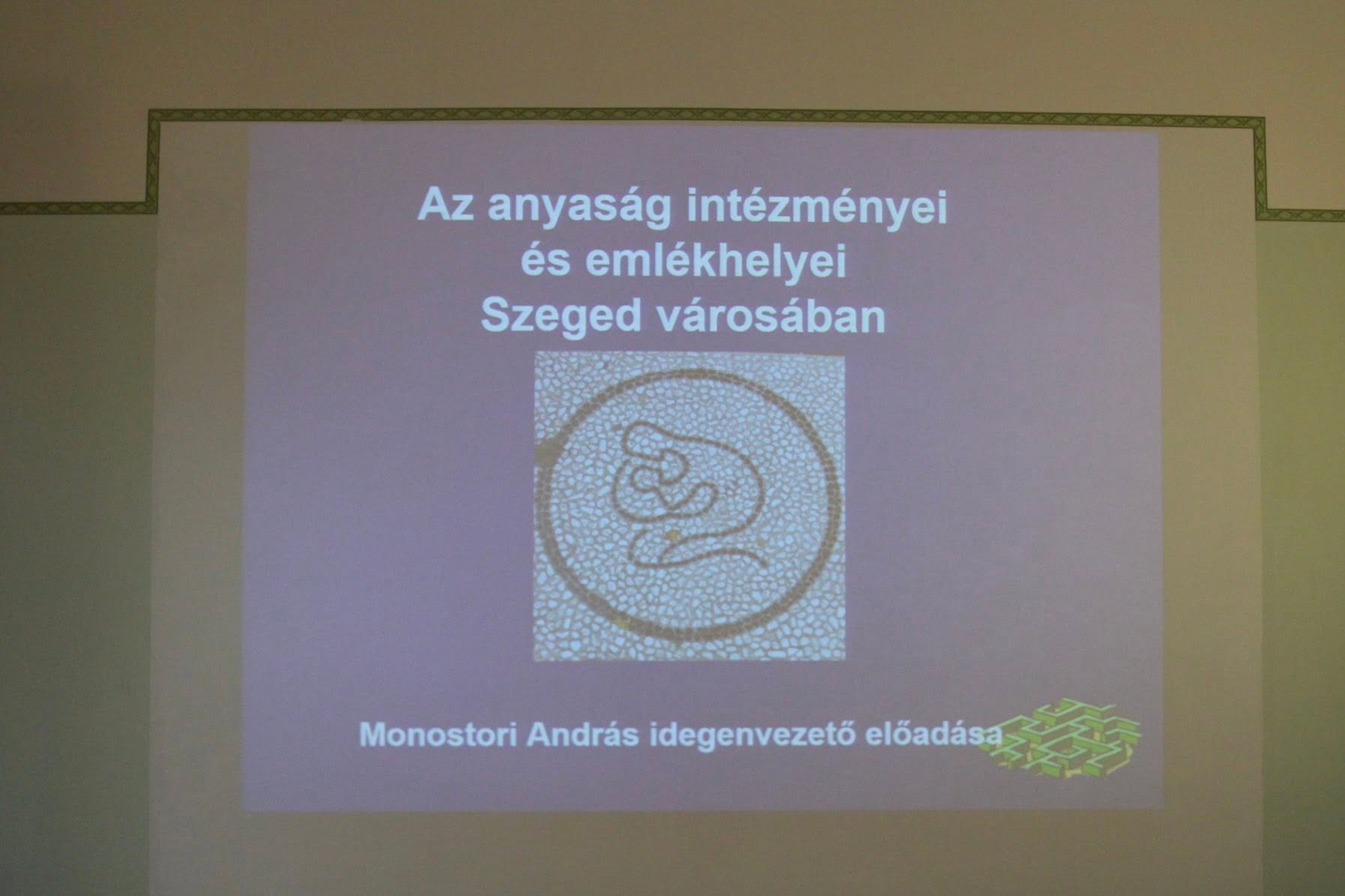 Az anyaság intézményei
és emlékhelyei
Szeged városában

Monostori András idegenvezető előadása